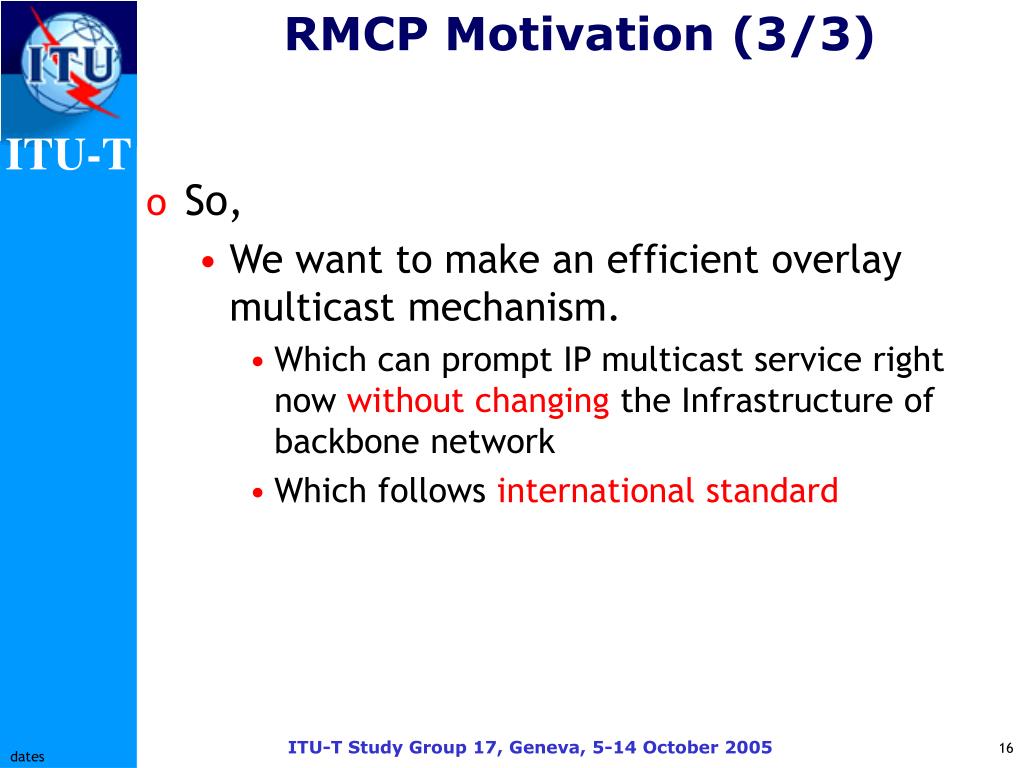 ITU

ITU-T

RMCP Motivation (3/3)

o So,
• We want to make an efficient overlay multicast mechanism.
• Which can prompt IP multicast service right now without changing the Infrastructure of backbone network
• Which follows international standard

dates

ITU-T Study Group 17, Geneva, 5-14 October 2005

16